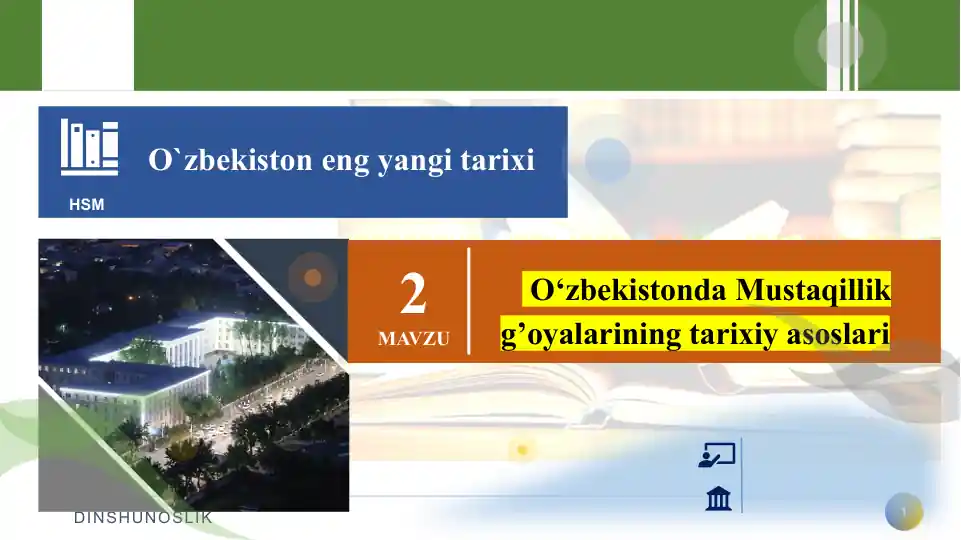 O`zbekiston eng yangi tarixi

HSM

2
MAVZU

O‘zbekistonda Mustaqillik g’oyalarining tarixiy asoslari

DINSHUNOSLIK

1